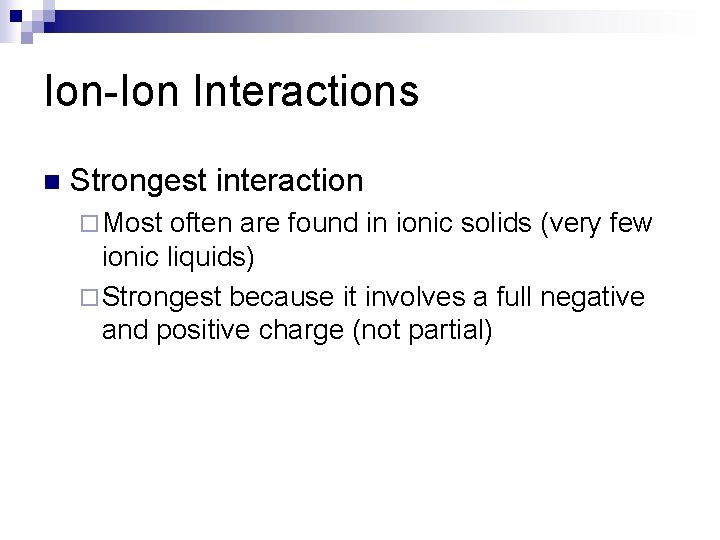 Ion-Ion Interactions

Strongest interaction

Most often are found in ionic solids (very few ionic liquids)

Strongest because it involves a full negative and positive charge (not partial)